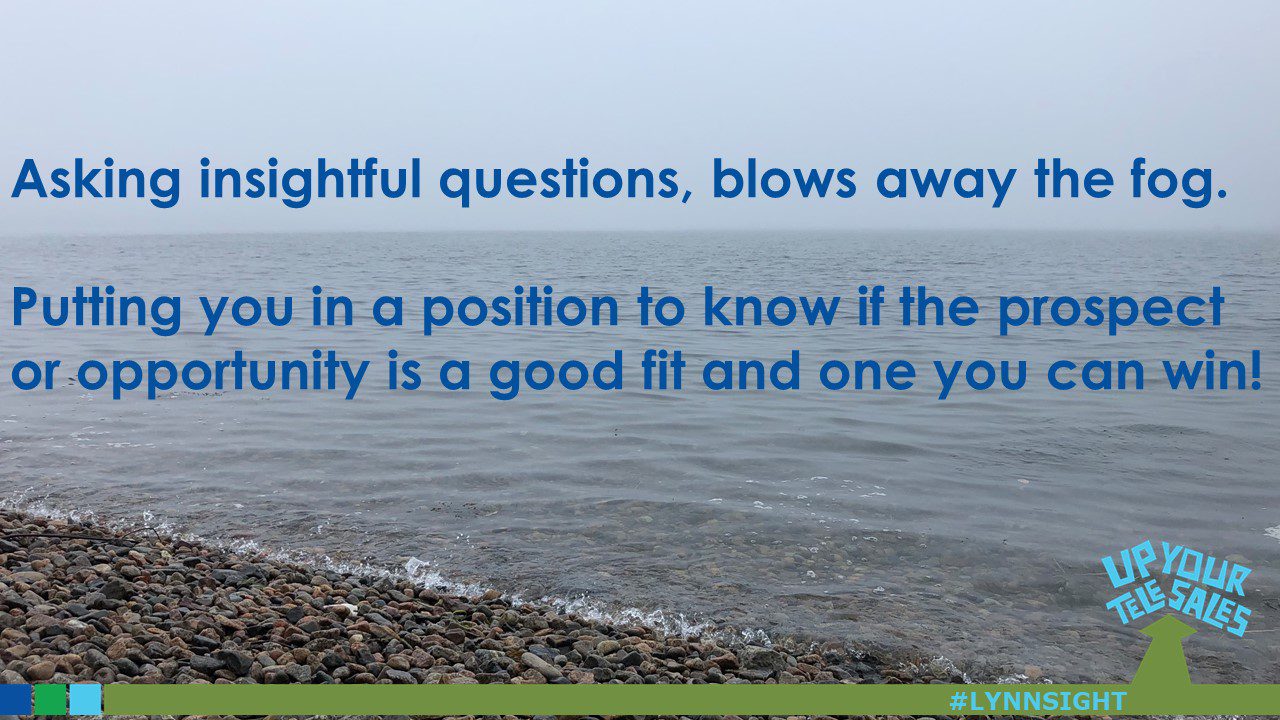 Asking insightful questions, blows away the fog.

Putting you in a position to know if the prospect or opportunity is a good fit and one you can win!

UP YOUR TELE SALES

#LYNNSIGHT